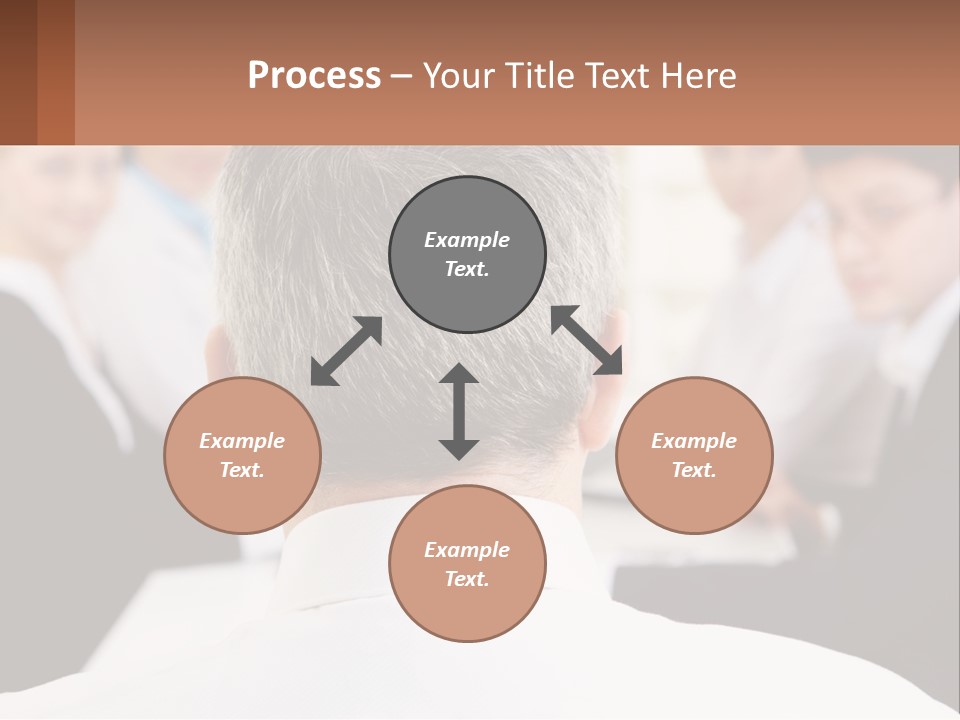 Process – Your Title Text Here

Example Text.

Example Text.

Example Text.

Example Text.